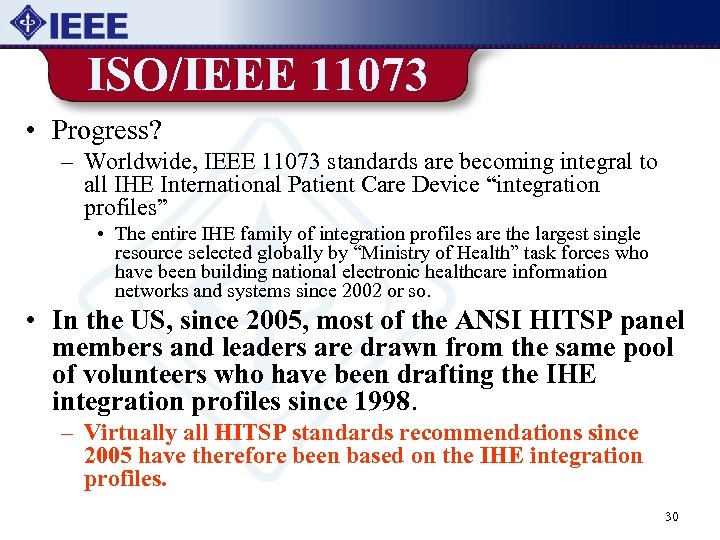 IEEE

ISO/IEEE 11073

• Progress?
– Worldwide, IEEE 11073 standards are becoming integral to all IHE International Patient Care Device “integration profiles”
• The entire IHE family of integration profiles are the largest single resource selected globally by “Ministry of Health” task forces who have been building national electronic healthcare information networks and systems since 2002 or so.

• In the US, since 2005, most of the ANSI HITSP panel members and leaders are drawn from the same pool of volunteers who have been drafting the IHE integration profiles since 1998.
– Virtually all HITSP standards recommendations since 2005 have therefore been based on the IHE integration profiles.

30